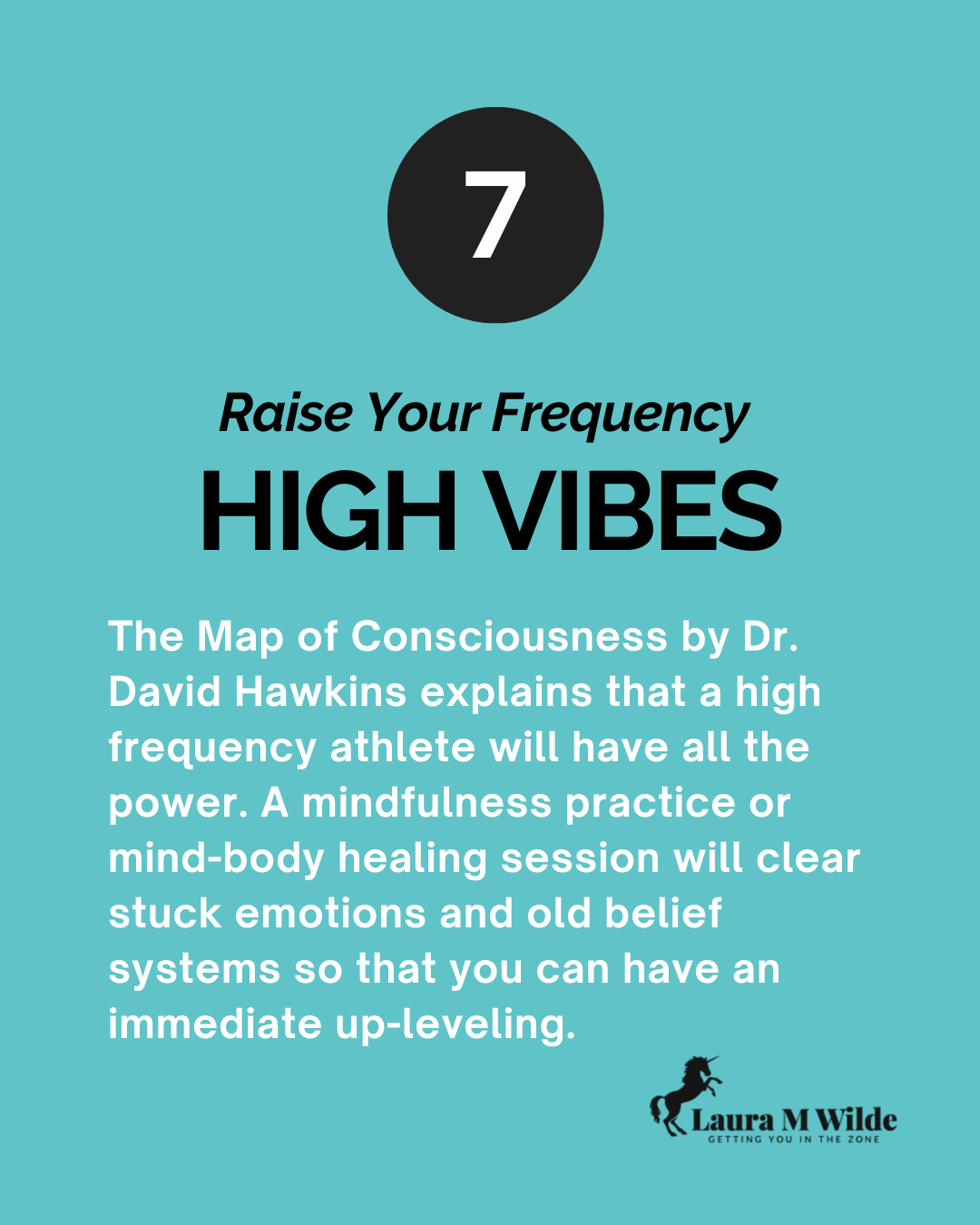 7

Raise Your Frequency

HIGH VIBES

The Map of Consciousness by Dr. David Hawkins explains that a high frequency athlete will have all the power. A mindfulness practice or mind-body healing session will clear stuck emotions and old belief systems so that you can have an immediate up-leveling.

Laura M Wilde
GETTING YOU IN THE ZONE